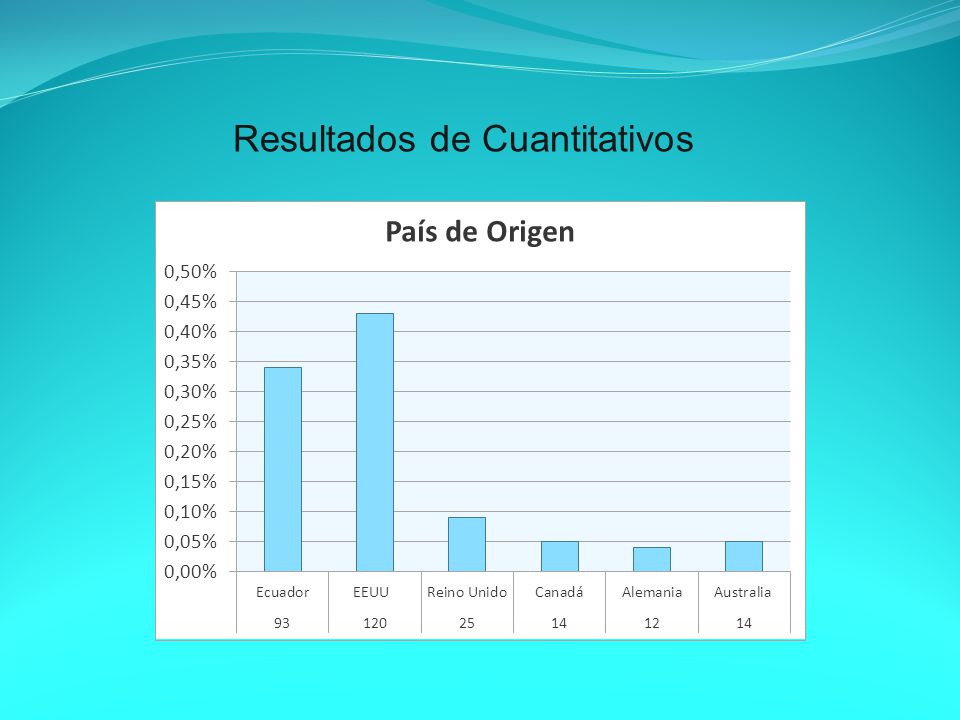 Resultados de Cuantitativos

País de Origen

0,50%
0,45%
0,40%
0,35%
0,30%
0,25%
0,20%
0,15%
0,10%
0,05%
0,00%

| Ecuador | EEUU | Reino Unido | Canadá | Alemania | Australia |
|---|---|---|---|---|---|
| 93 | 120 | 25 | 14 | 12 | 14 |